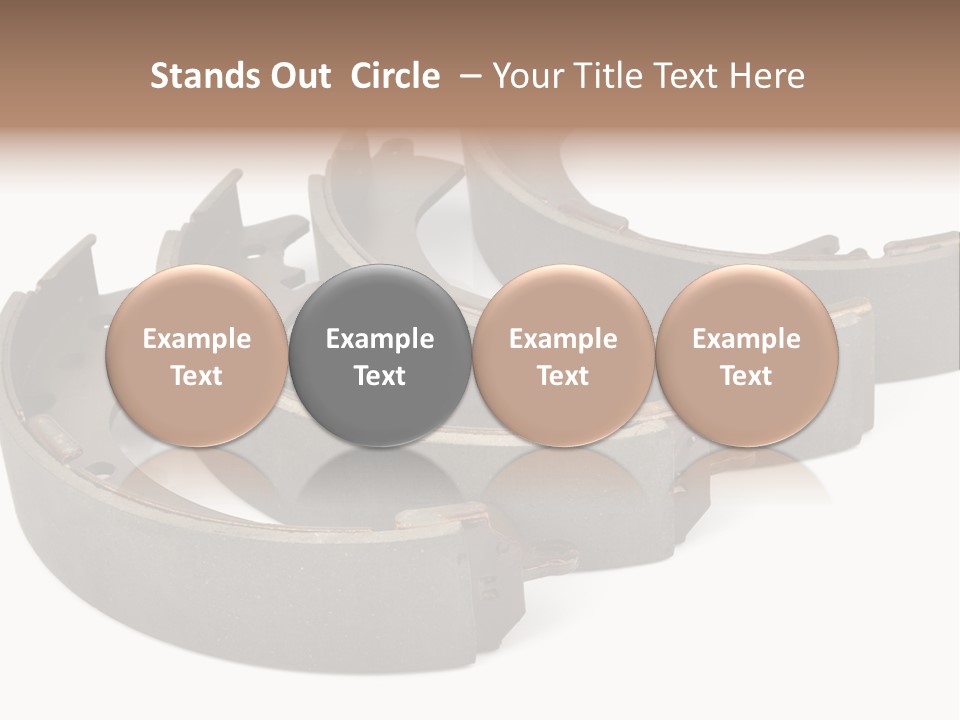 Stands Out Circle – Your Title Text Here

Example Text

Example Text

Example Text

Example Text